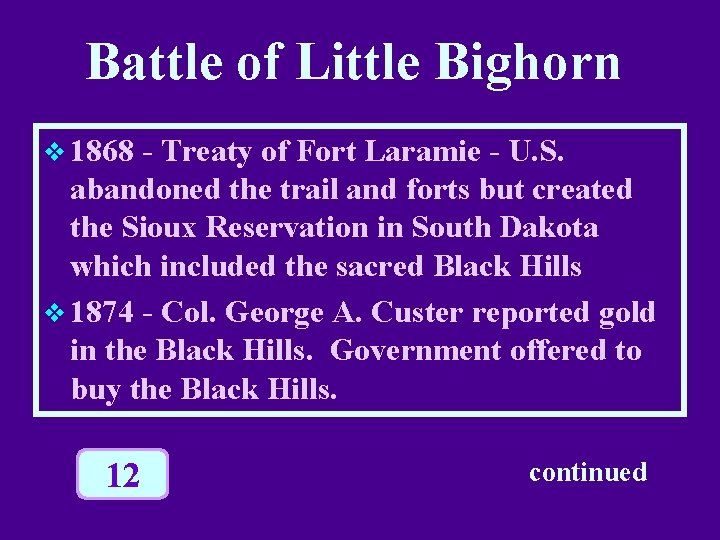 Battle of Little Bighorn

❖ 1868 - Treaty of Fort Laramie - U.S. abandoned the trail and forts but created the Sioux Reservation in South Dakota which included the sacred Black Hills

❖ 1874 - Col. George A. Custer reported gold in the Black Hills. Government offered to buy the Black Hills.

12

continued